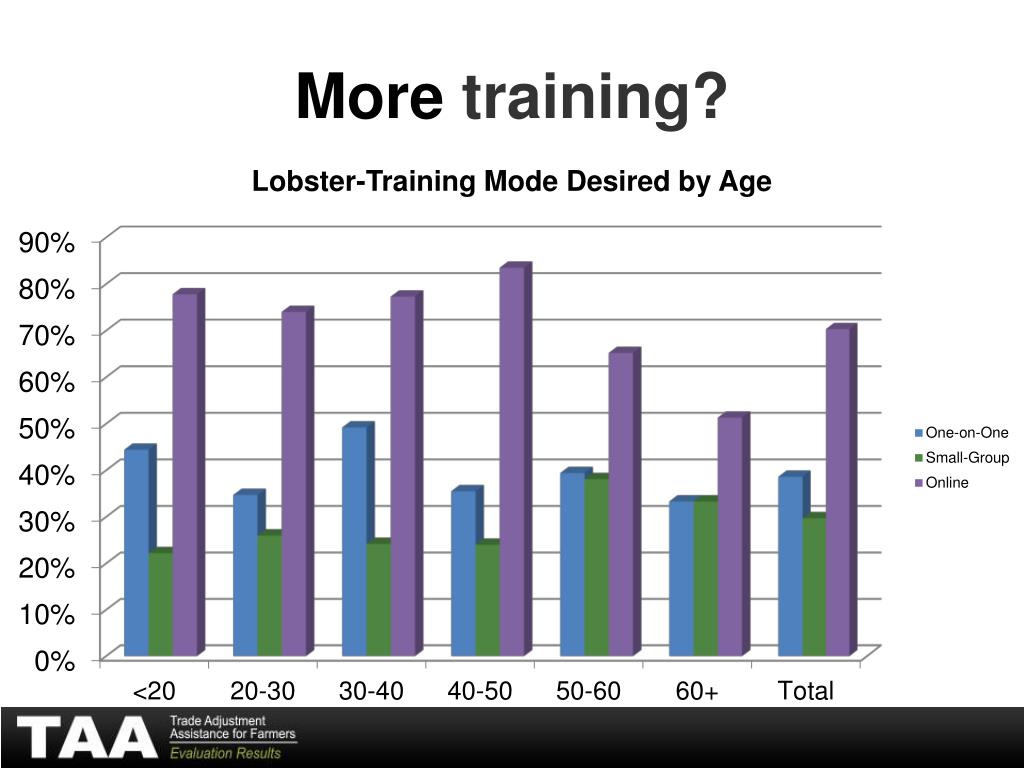 More training?

Lobster-Training Mode Desired by Age

90%
80%
70%
60%
50%
40%
30%
20%
10%
0%

<20 20-30 30-40 40-50 50-60 60+ Total

One-on-One
Small-Group
Online

TAA Trade Adjustment Assistance for Farmers
Evaluation Results